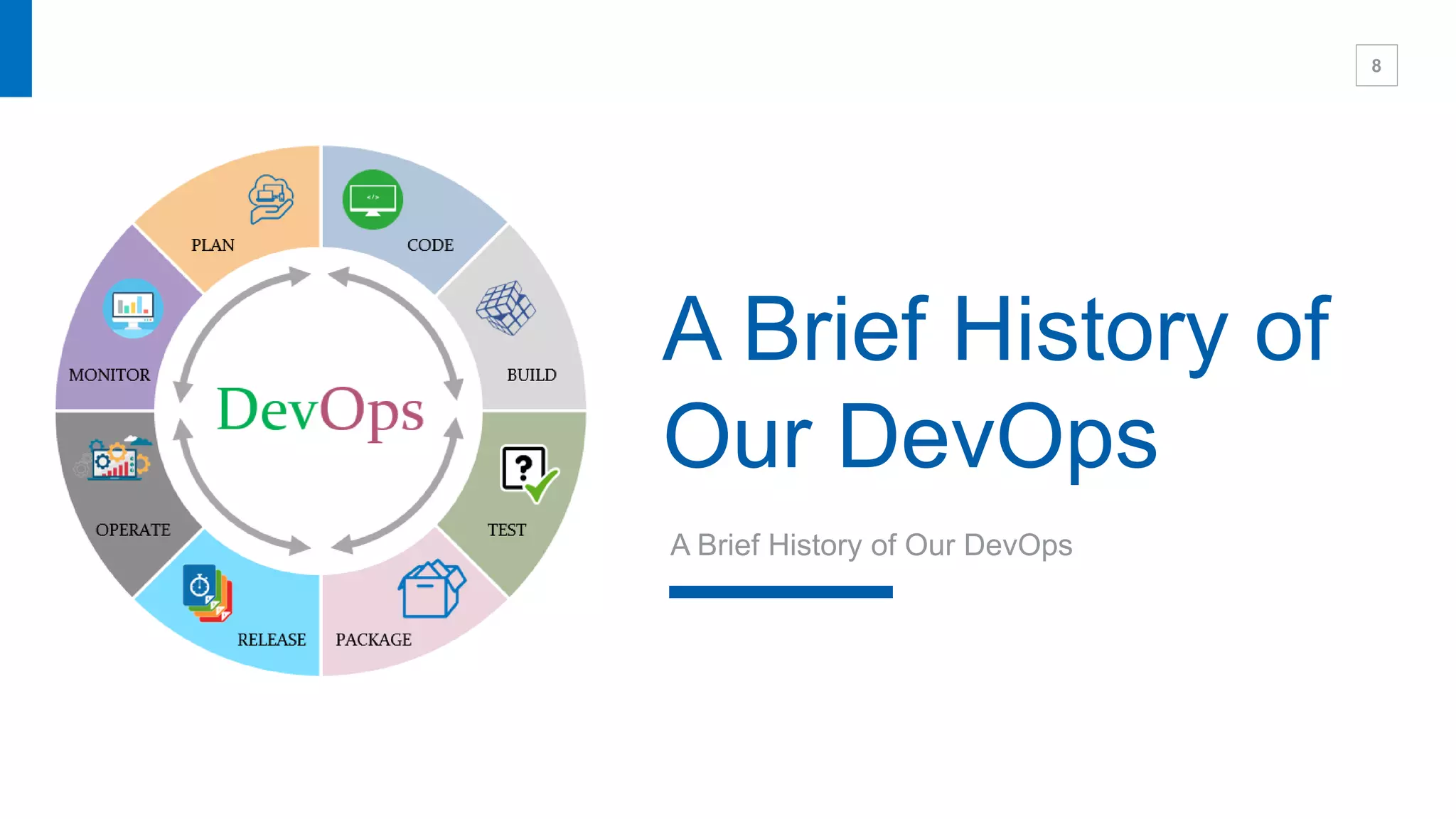 8

PLAN
CODE
BUILD
TEST
PACKAGE
RELEASE
OPERATE
MONITOR
DevOps

A Brief History of Our DevOps

A Brief History of Our DevOps